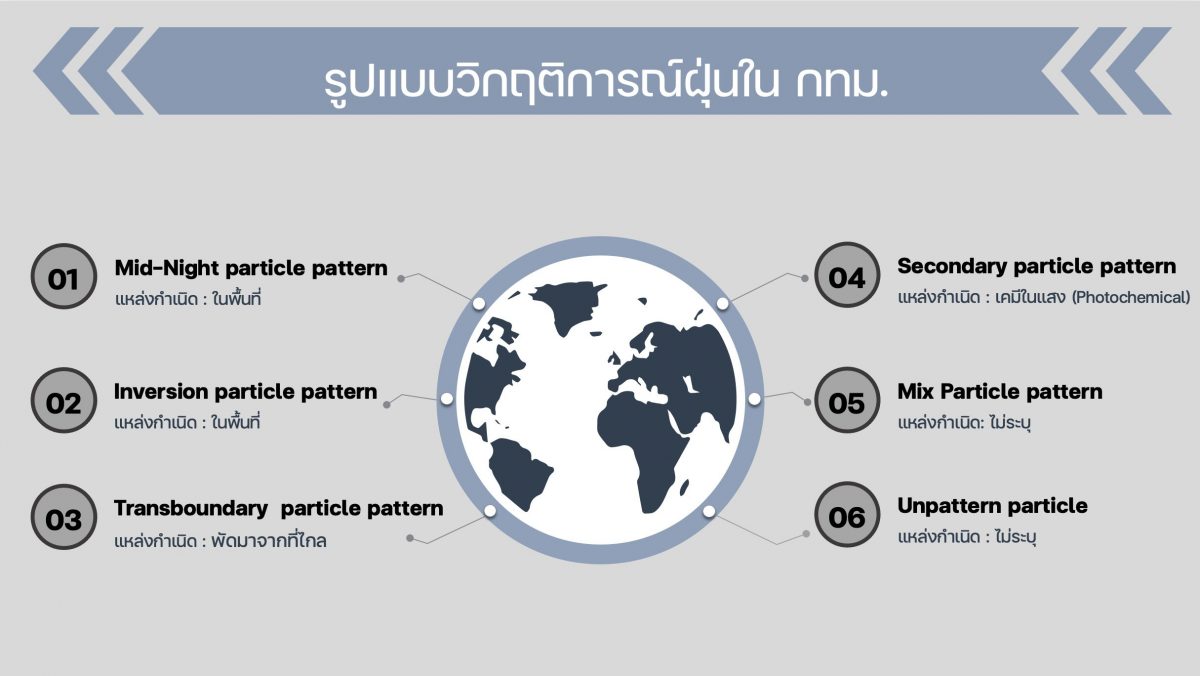 รูปแบบวิกฤติการณ์ฝุ่นใน กทม.

01
Mid-Night particle pattern
แหล่งกำเนิด : ในพื้นที่

02
Inversion particle pattern
แหล่งกำเนิด : ในพื้นที่

03
Transboundary particle pattern
แหล่งกำเนิด : พัดมาจากที่ไกล

04
Secondary particle pattern
แหล่งกำเนิด : เคมีในแสง (Photochemical)

05
Mix Particle pattern
แหล่งกำเนิด: ไม่ระบุ

06
Unpattern particle
แหล่งกำเนิด : ไม่ระบุ